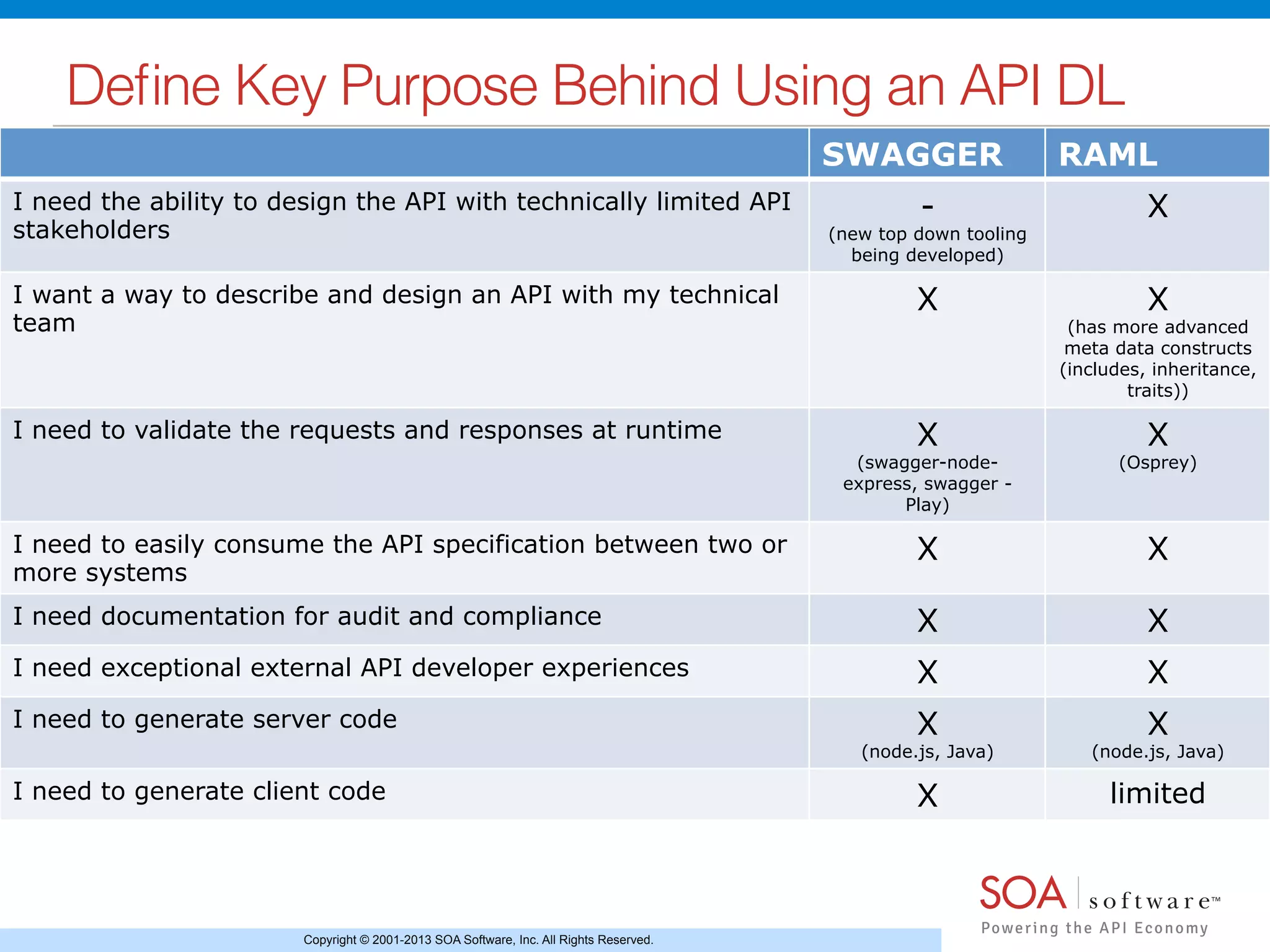 Define Key Purpose Behind Using an API DL

| | SWAGGER | RAML |
|---|---|---|
| I need the ability to design the API with technically limited API stakeholders | - (new top down tooling being developed) | X |
| I want a way to describe and design an API with my technical team | X | X (has more advanced meta data constructs (includes, inheritance, traits)) |
| I need to validate the requests and responses at runtime | X (swagger-node-express, swagger - Play) | X (Osprey) |
| I need to easily consume the API specification between two or more systems | X | X |
| I need documentation for audit and compliance | X | X |
| I need exceptional external API developer experiences | X | X |
| I need to generate server code | X (node.js, Java) | X (node.js, Java) |
| I need to generate client code | X | limited |

SOA software™
Powering the API Economy

Copyright © 2001-2013 SOA Software, Inc. All Rights Reserved.